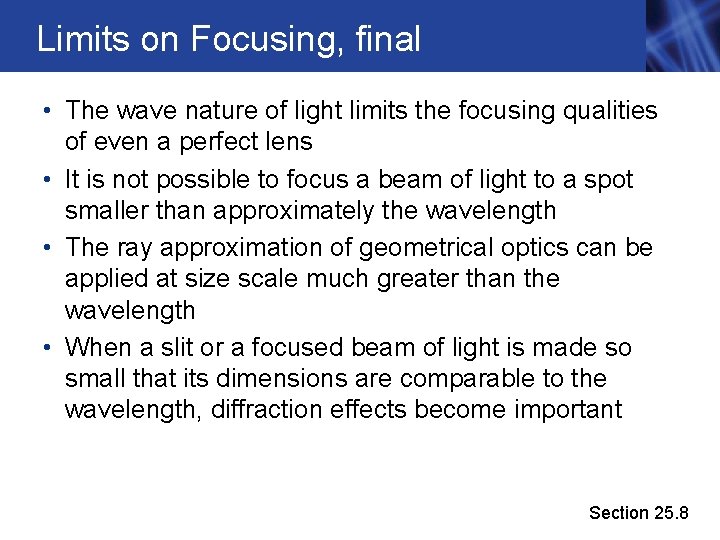 Limits on Focusing, final

• The wave nature of light limits the focusing qualities of even a perfect lens

• It is not possible to focus a beam of light to a spot smaller than approximately the wavelength

• The ray approximation of geometrical optics can be applied at size scale much greater than the wavelength

• When a slit or a focused beam of light is made so small that its dimensions are comparable to the wavelength, diffraction effects become important

Section 25.8